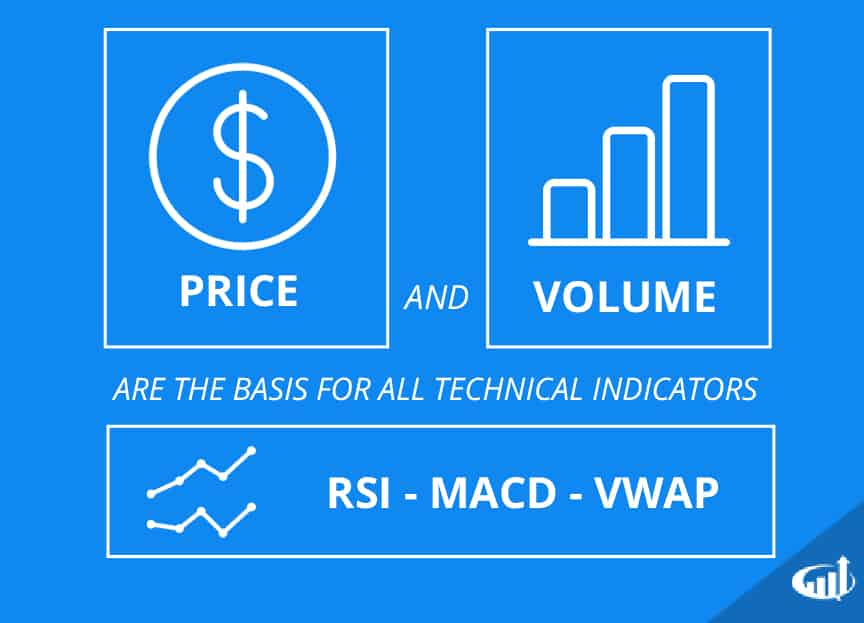 $

PRICE

AND

VOLUME

ARE THE BASIS FOR ALL TECHNICAL INDICATORS

RSI - MACD - VWAP